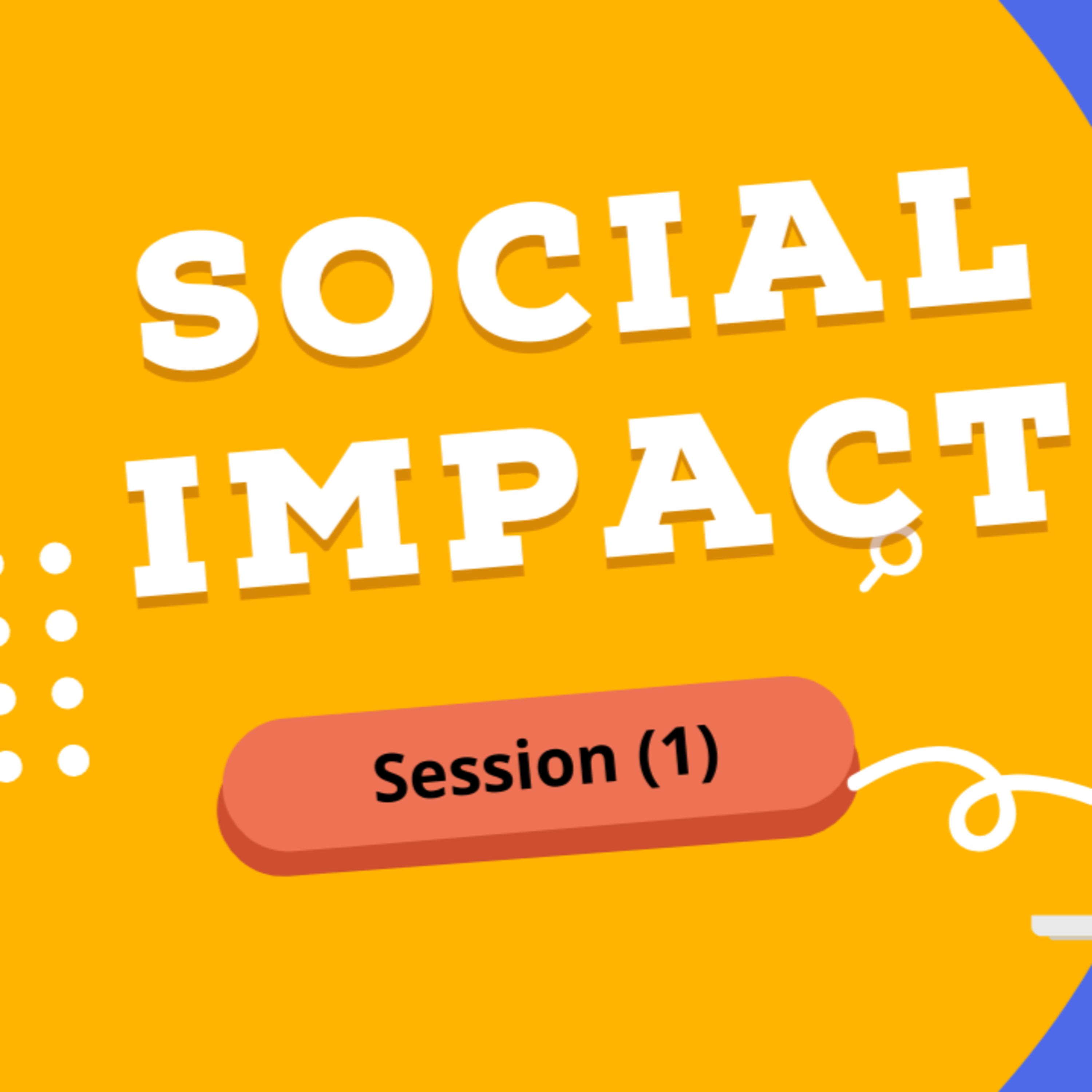 SOCIAL IMPACT

Session (1)